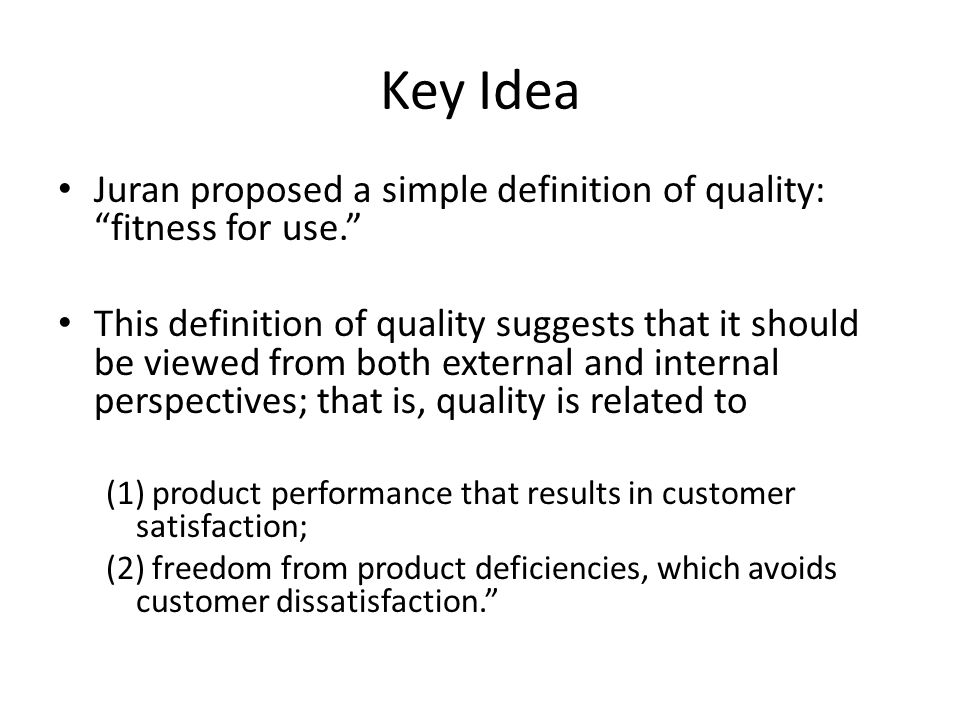 Key Idea

• Juran proposed a simple definition of quality: “fitness for use.”

• This definition of quality suggests that it should be viewed from both external and internal perspectives; that is, quality is related to

(1) product performance that results in customer satisfaction;

(2) freedom from product deficiencies, which avoids customer dissatisfaction.”